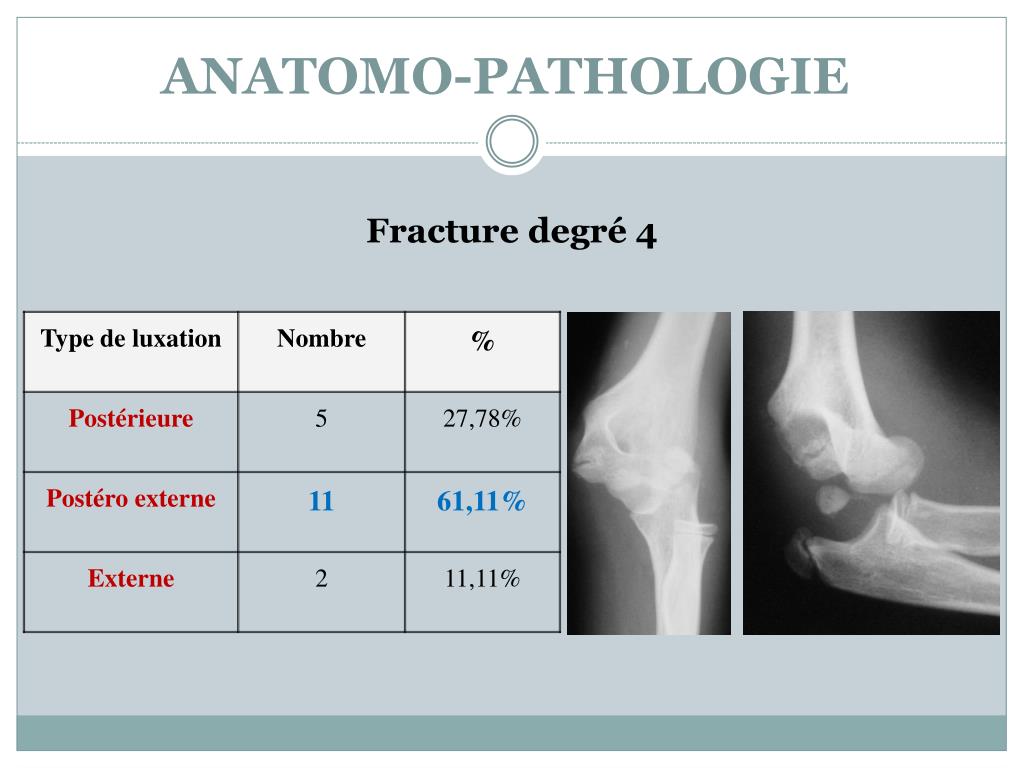 ANATOMO-PATHOLOGIE

Fracture degré 4

| Type de luxation | Nombre | % |
|---|---|---|
| Postérieure | 5 | 27,78% |
| Postéro externe | 11 | 61,11% |
| Externe | 2 | 11,11% |